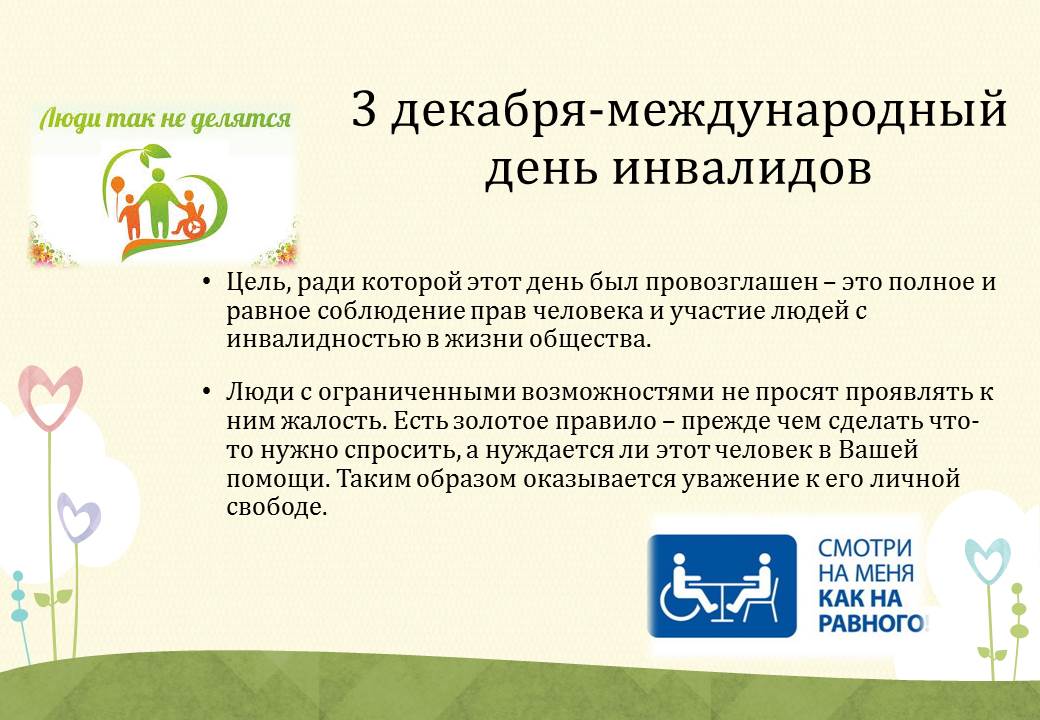 Люди так не делятся

3 декабря-международный день инвалидов

• Цель, ради которой этот день был провозглашен – это полное и равное соблюдение прав человека и участие людей с инвалидностью в жизни общества.

• Люди с ограниченными возможностями не просят проявлять к ним жалость. Есть золотое правило – прежде чем сделать что-то нужно спросить, а нуждается ли этот человек в Вашей помощи. Таким образом оказывается уважение к его личной свободе.

СМОТРИ НА МЕНЯ КАК НА РАВНОГО!